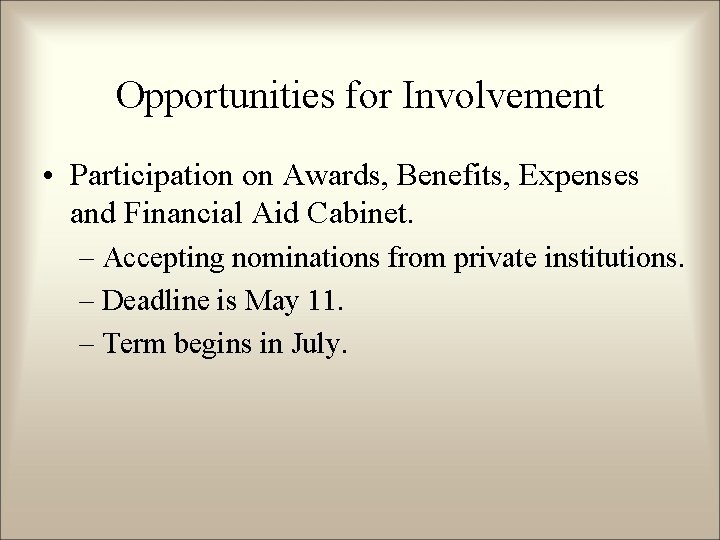 Opportunities for Involvement

• Participation on Awards, Benefits, Expenses and Financial Aid Cabinet.

– Accepting nominations from private institutions.

– Deadline is May 11.

– Term begins in July.